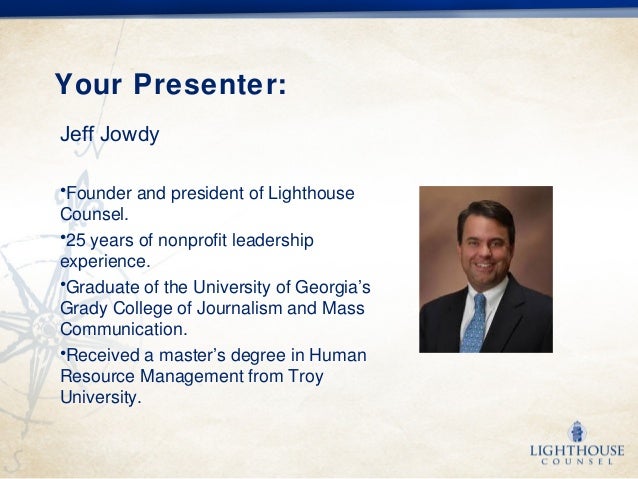 Your Presenter:

Jeff Jowdy

•Founder and president of Lighthouse Counsel.

•25 years of nonprofit leadership experience.

•Graduate of the University of Georgia's Grady College of Journalism and Mass Communication.

•Received a master's degree in Human Resource Management from Troy University.

LIGHTHOUSE
COUNSEL